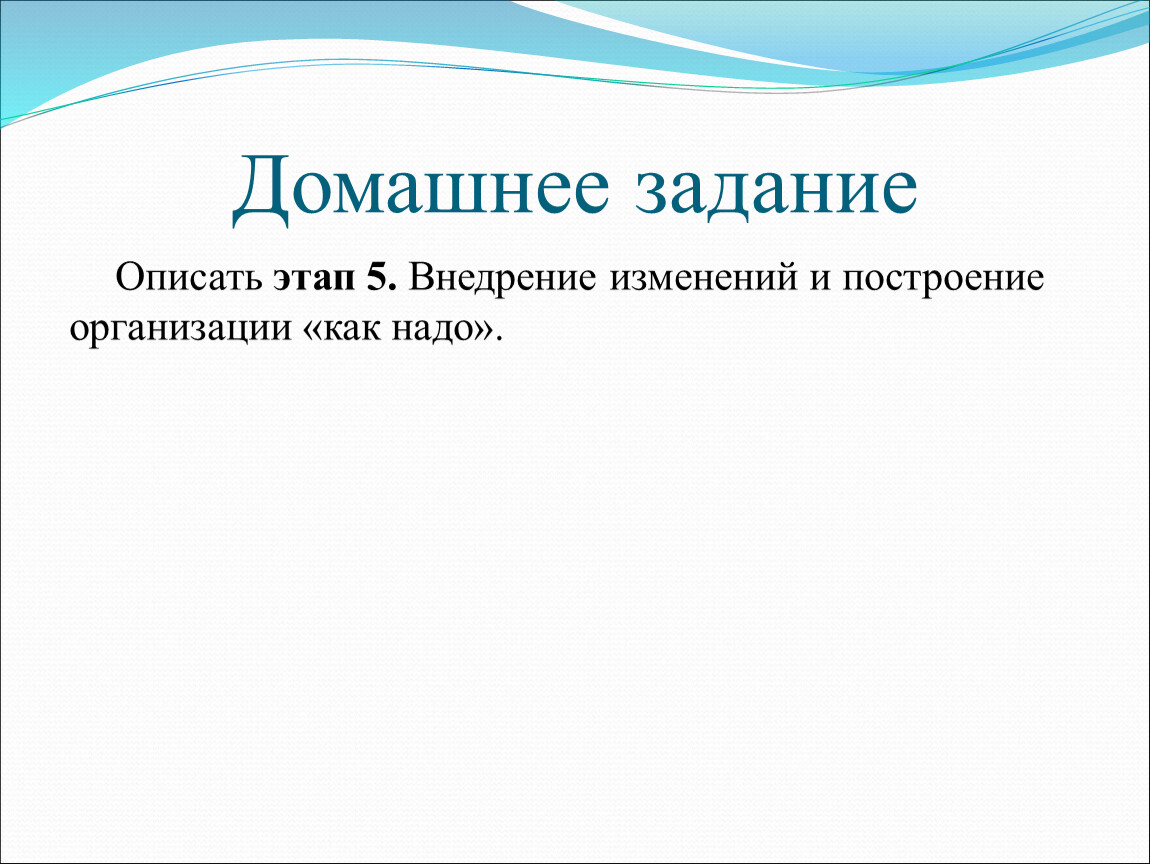 Домашнее задание

Описать этап 5. Внедрение изменений и построение организации «как надо».